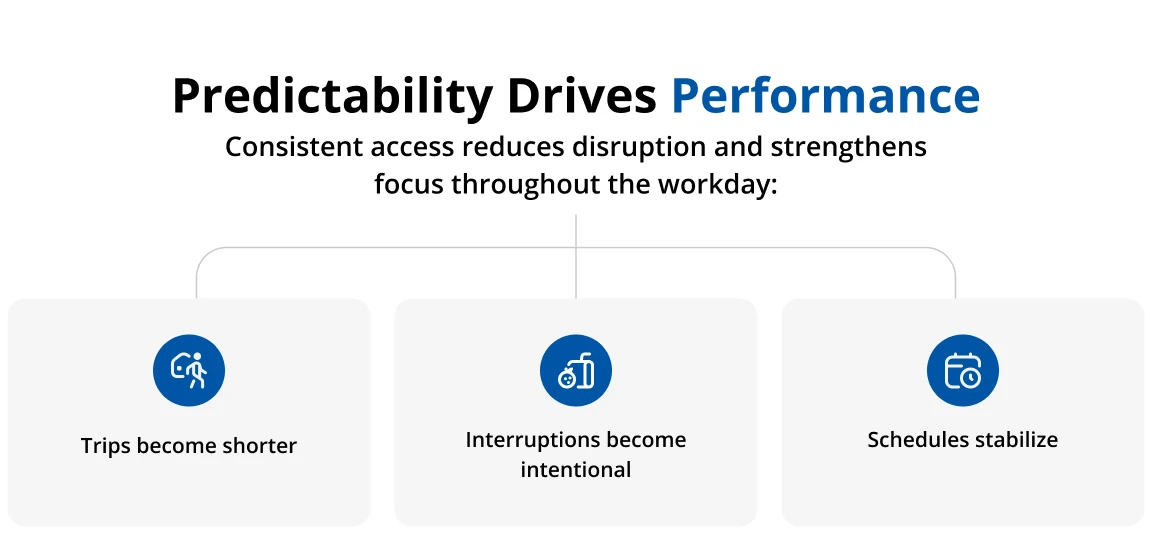 Predictability Drives Performance

Consistent access reduces disruption and strengthens focus throughout the workday:

Trips become shorter

Interruptions become intentional

Schedules stabilize